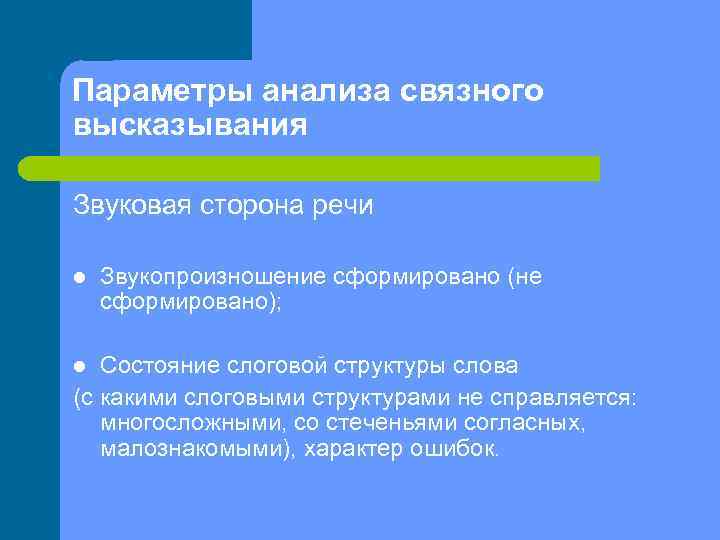 Параметры анализа связного высказывания

Звуковая сторона речи

- Звукопроизношение сформировано (не сформировано);

- Состояние слоговой структуры слова
(с какими слоговыми структурами не справляется: многосложными, со стеченьями согласных, малознакомыми), характер ошибок.